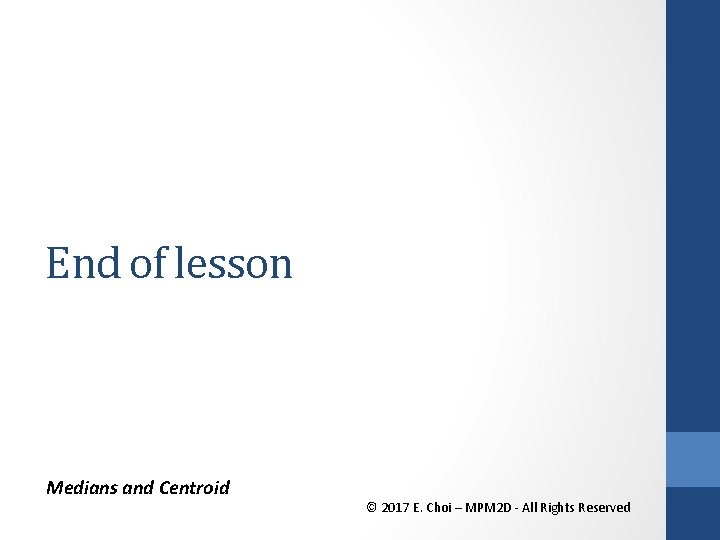 End of lesson

Medians and Centroid

© 2017 E. Choi – MPM2D - All Rights Reserved